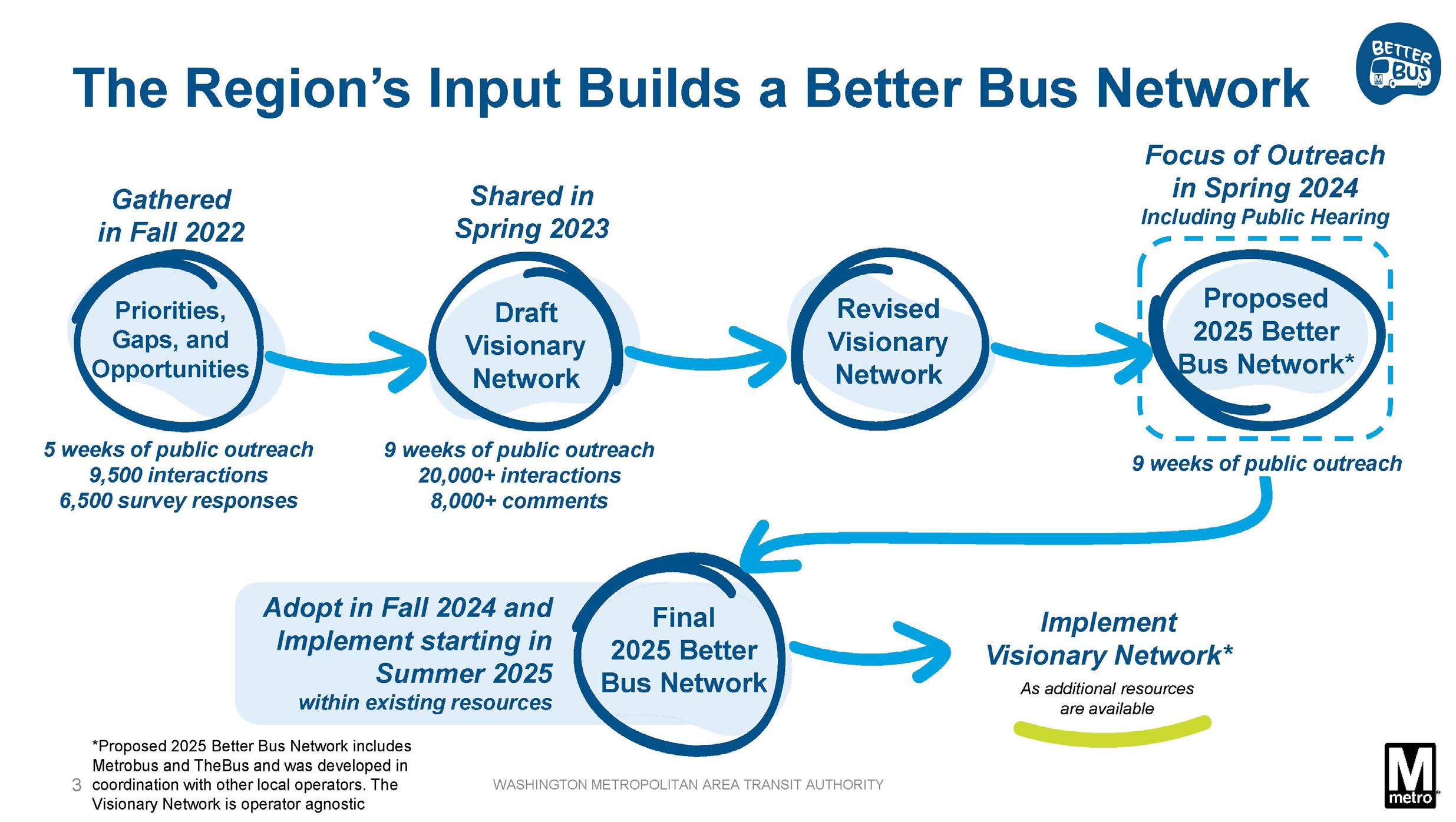 The Region's Input Builds a Better Bus Network

BETTER BUS

Gathered in Fall 2022

Priorities, Gaps, and Opportunities

5 weeks of public outreach
9,500 interactions
6,500 survey responses

Shared in Spring 2023

Draft Visionary Network

9 weeks of public outreach
20,000+ interactions
8,000+ comments

Revised Visionary Network

Focus of Outreach in Spring 2024
Including Public Hearing

Proposed 2025 Better Bus Network*

9 weeks of public outreach

Adopt in Fall 2024 and Implement starting in Summer 2025
within existing resources

Final 2025 Better Bus Network

Implement Visionary Network*
As additional resources are available

*Proposed 2025 Better Bus Network includes Metrobus and TheBus and was developed in coordination with other local operators. The Visionary Network is operator agnostic

3

WASHINGTON METROPOLITAN AREA TRANSIT AUTHORITY

M metro